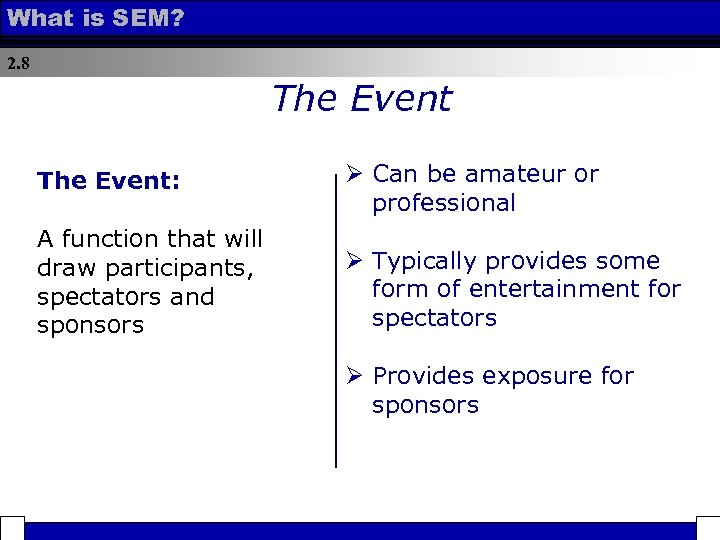 What is SEM?

2.8

The Event

The Event:

A function that will draw participants, spectators and sponsors

➢ Can be amateur or professional

➢ Typically provides some form of entertainment for spectators

➢ Provides exposure for sponsors